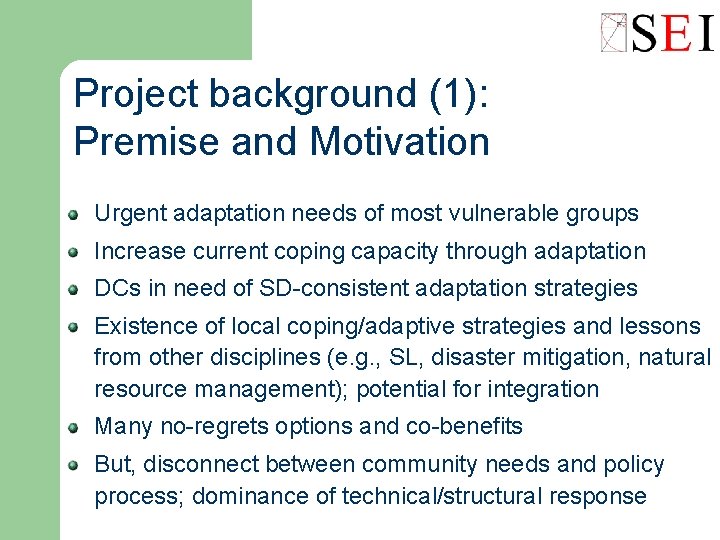 SEI

Project background (1): Premise and Motivation

- Urgent adaptation needs of most vulnerable groups
- Increase current coping capacity through adaptation
- DCs in need of SD-consistent adaptation strategies
- Existence of local coping/adaptive strategies and lessons from other disciplines (e.g., SL, disaster mitigation, natural resource management); potential for integration
- Many no-regrets options and co-benefits
- But, disconnect between community needs and policy process; dominance of technical/structural response